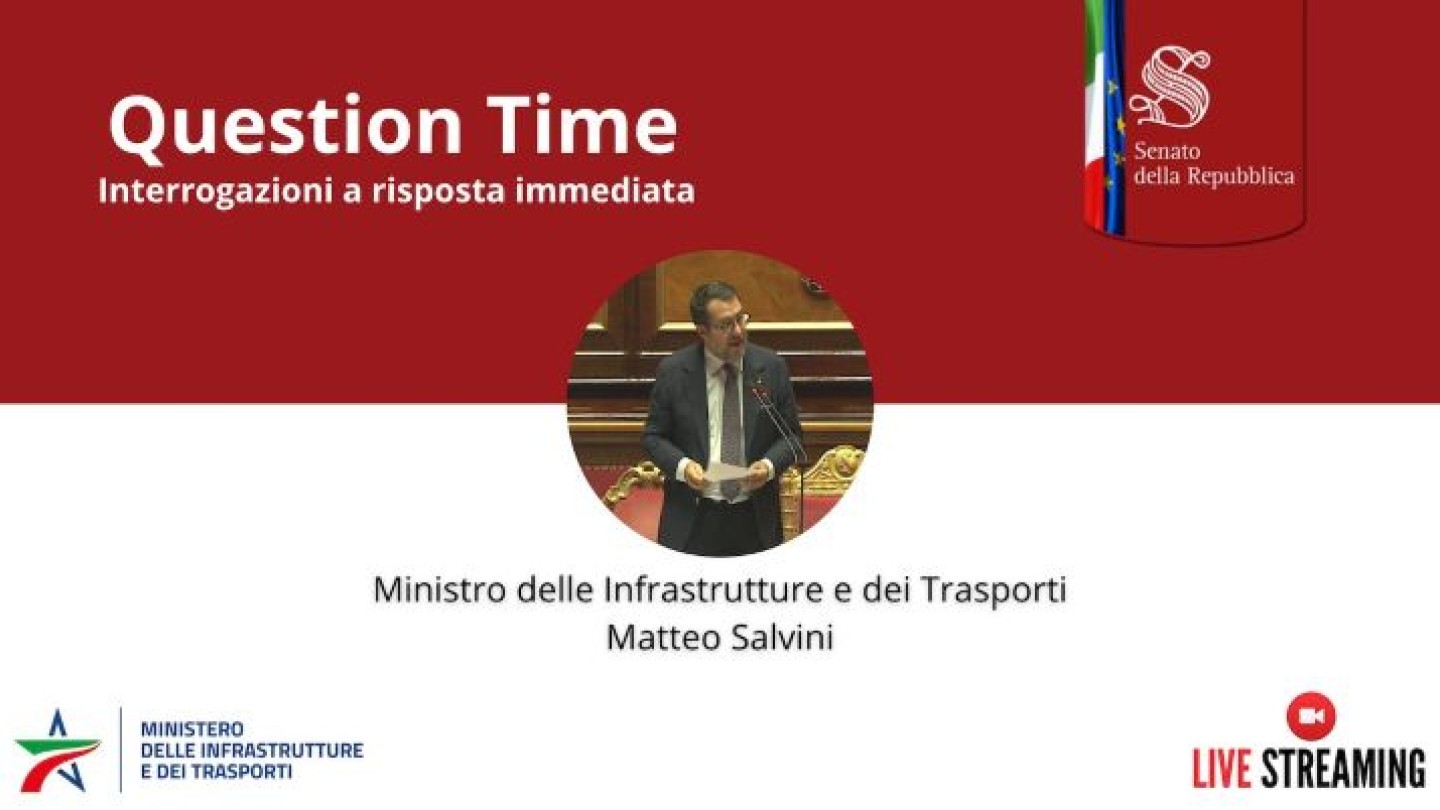 Question Time
Interrogazioni a risposta immediata

Senato della Repubblica

Ministro delle Infrastrutture e dei Trasporti
Matteo Salvini

MINISTERO
DELLE INFRASTRUTTURE
E DEI TRASPORTI

LIVE STREAMING